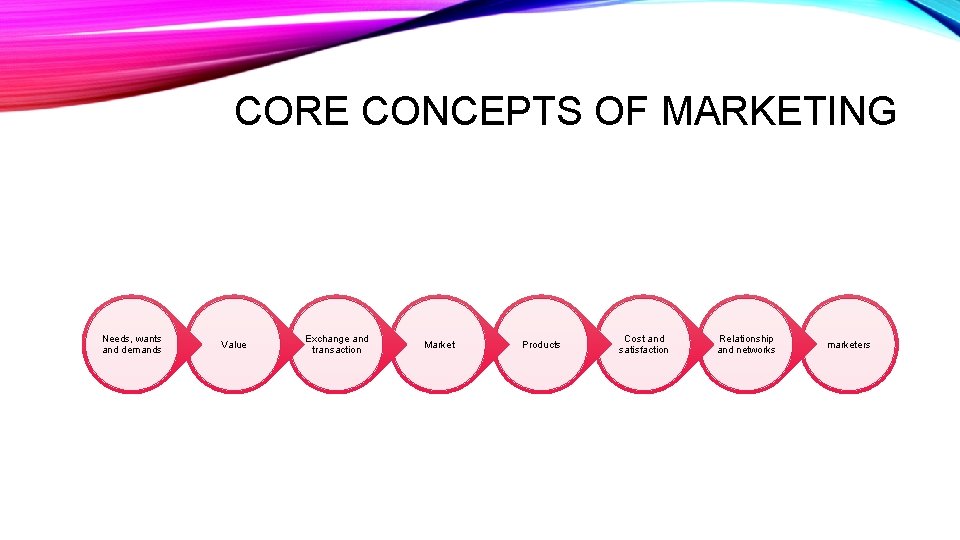 CORE CONCEPTS OF MARKETING

Needs, wants and demands

Value

Exchange and transaction

Market

Products

Cost and satisfaction

Relationship and networks

marketers